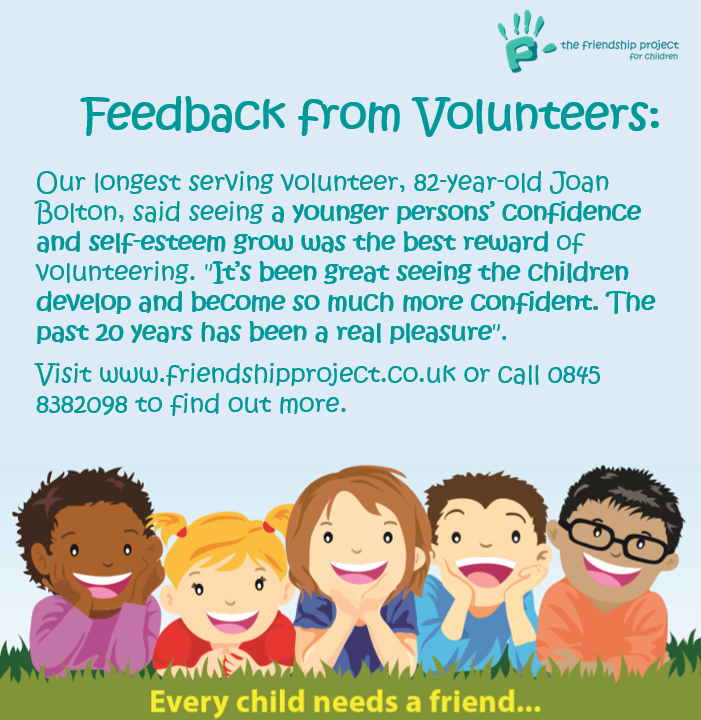 the friendship project for children

Feedback from Volunteers:

Our longest serving volunteer, 82-year-old Joan Bolton, said seeing a younger persons' confidence and self-esteem grow was the best reward of volunteering. "It's been great seeing the children develop and become so much more confident. The past 20 years has been a real pleasure".

Visit www.friendshipproject.co.uk or call 0845 8382098 to find out more.

Every child needs a friend...